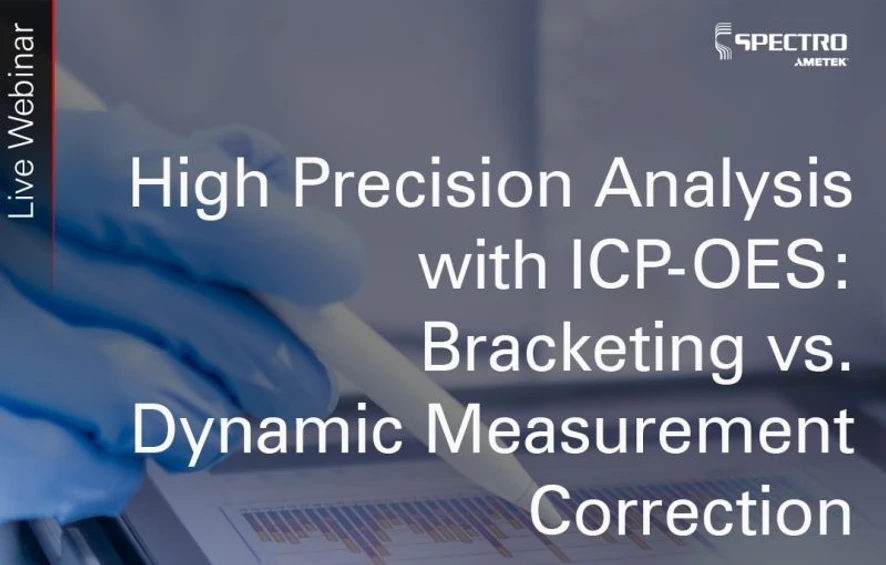 Live Webinar

SPECTRO
AMETEK

High Precision Analysis with ICP-OES: Bracketing vs. Dynamic Measurement Correction